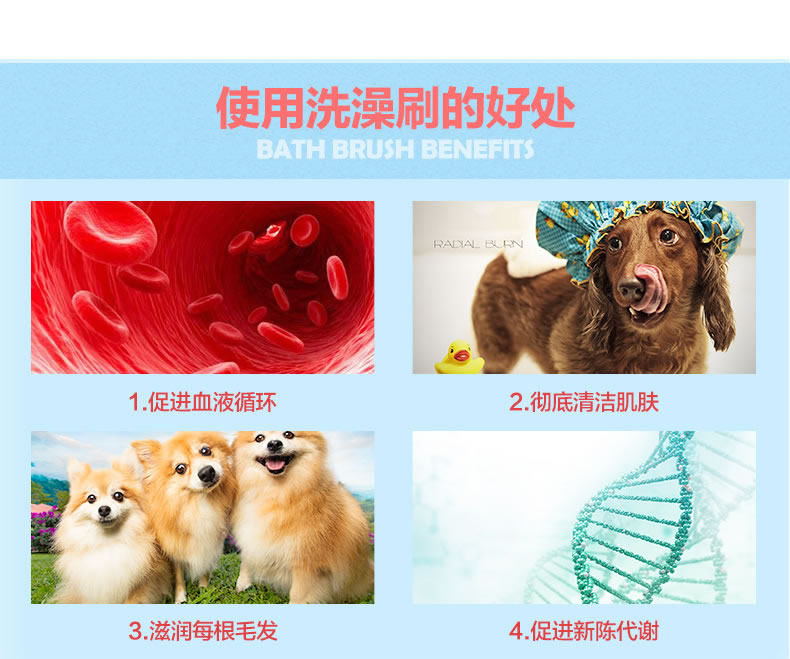 使用洗澡刷的好处
BATH BRUSH BENEFITS

RADIAL BURN

1.促进血液循环

2.彻底清洁肌肤

3.滋润每根毛发

4.促进新陈代谢